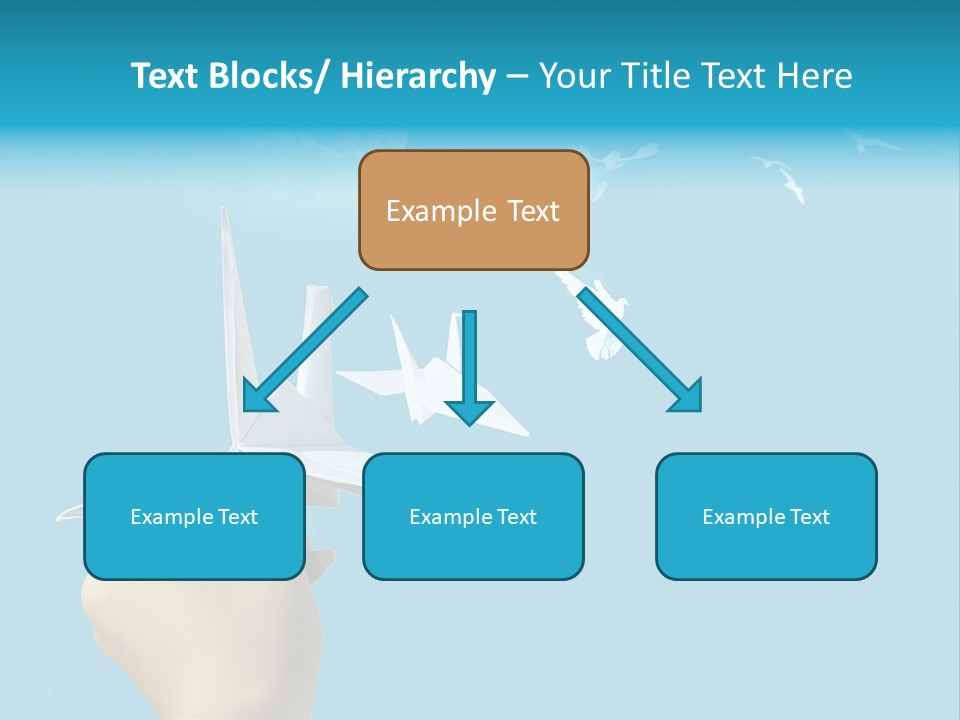 Text Blocks/ Hierarchy – Your Title Text Here

Example Text

Example Text

Example Text

Example Text